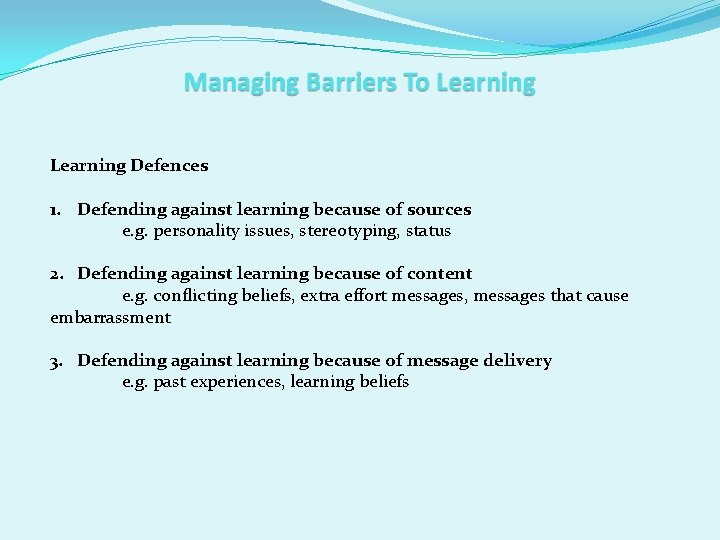 Managing Barriers To Learning

Learning Defences

1. Defending against learning because of sources
e.g. personality issues, stereotyping, status

2. Defending against learning because of content
e.g. conflicting beliefs, extra effort messages, messages that cause embarrassment

3. Defending against learning because of message delivery
e.g. past experiences, learning beliefs